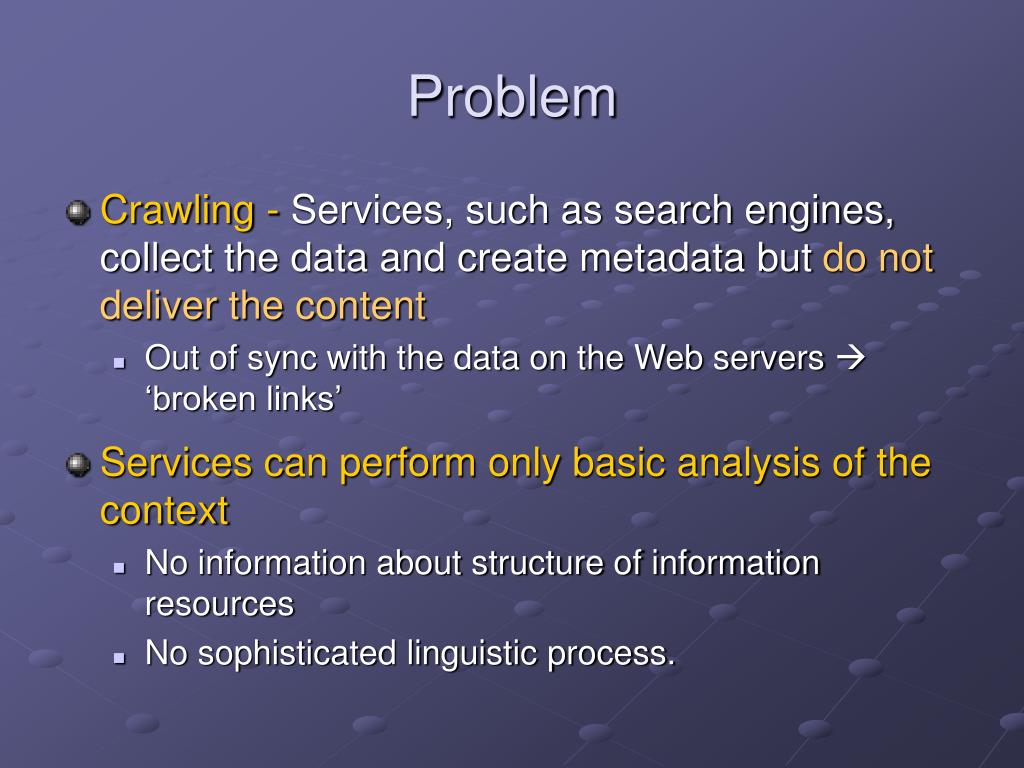 Problem

Crawling - Services, such as search engines, collect the data and create metadata but do not deliver the content

Out of sync with the data on the Web servers → ‘broken links’

Services can perform only basic analysis of the context

No information about structure of information resources

No sophisticated linguistic process.